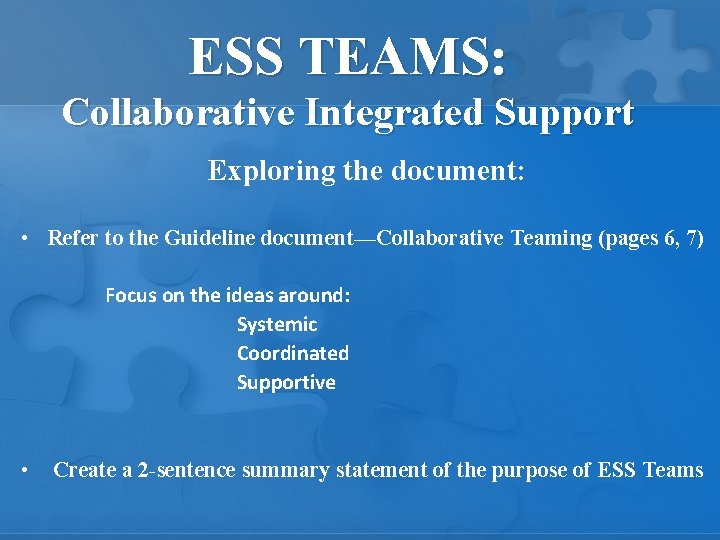 ESS TEAMS:
Collaborative Integrated Support

Exploring the document:

• Refer to the Guideline document—Collaborative Teaming (pages 6, 7)

Focus on the ideas around:
Systemic
Coordinated
Supportive

• Create a 2-sentence summary statement of the purpose of ESS Teams